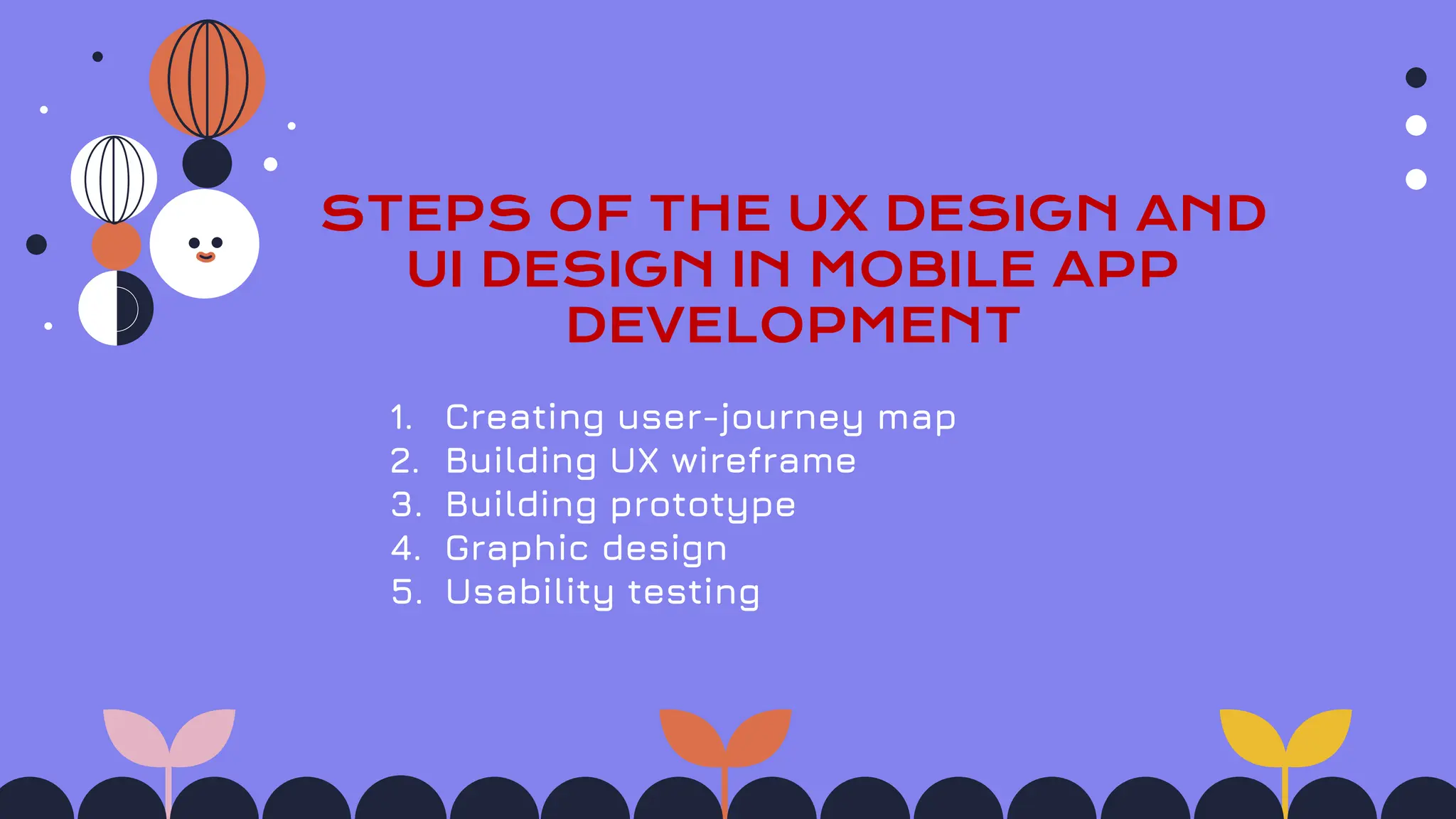 STEPS OF THE UX DESIGN AND UI DESIGN IN MOBILE APP DEVELOPMENT

1. Creating user-journey map
2. Building UX wireframe
3. Building prototype
4. Graphic design
5. Usability testing